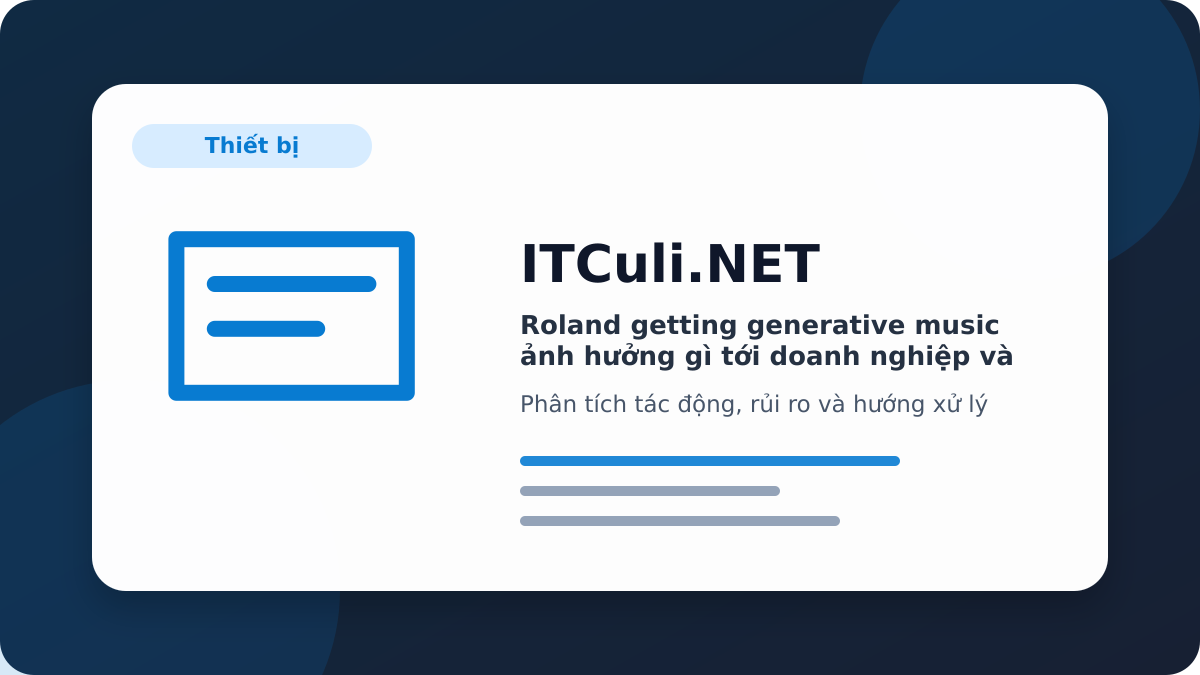 Thiết bị

ITCuli.NET

Roland getting generative music ảnh hưởng gì tới doanh nghiệp và

Phân tích tác động, rủi ro và hướng xử lý